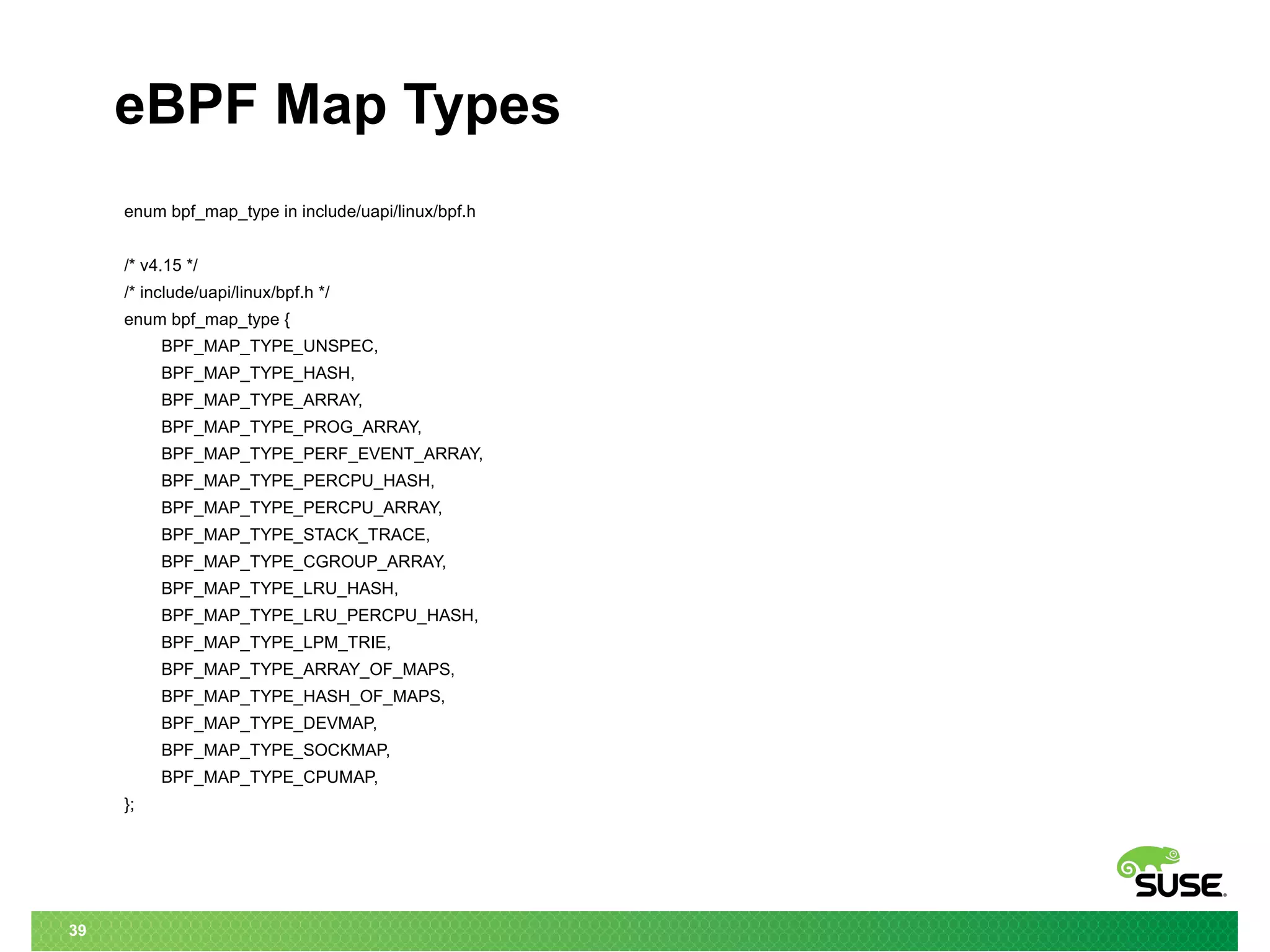 eBPF Map Types

enum bpf_map_type in include/uapi/linux/bpf.h

/* v4.15 */
/* include/uapi/linux/bpf.h */
enum bpf_map_type {
BPF_MAP_TYPE_UNSPEC,
BPF_MAP_TYPE_HASH,
BPF_MAP_TYPE_ARRAY,
BPF_MAP_TYPE_PROG_ARRAY,
BPF_MAP_TYPE_PERF_EVENT_ARRAY,
BPF_MAP_TYPE_PERCPU_HASH,
BPF_MAP_TYPE_PERCPU_ARRAY,
BPF_MAP_TYPE_STACK_TRACE,
BPF_MAP_TYPE_CGROUP_ARRAY,
BPF_MAP_TYPE_LRU_HASH,
BPF_MAP_TYPE_LRU_PERCPU_HASH,
BPF_MAP_TYPE_LPM_TRIE,
BPF_MAP_TYPE_ARRAY_OF_MAPS,
BPF_MAP_TYPE_HASH_OF_MAPS,
BPF_MAP_TYPE_DEVMAP,
BPF_MAP_TYPE_SOCKMAP,
BPF_MAP_TYPE_CPUMAP,
};

SUSE

39